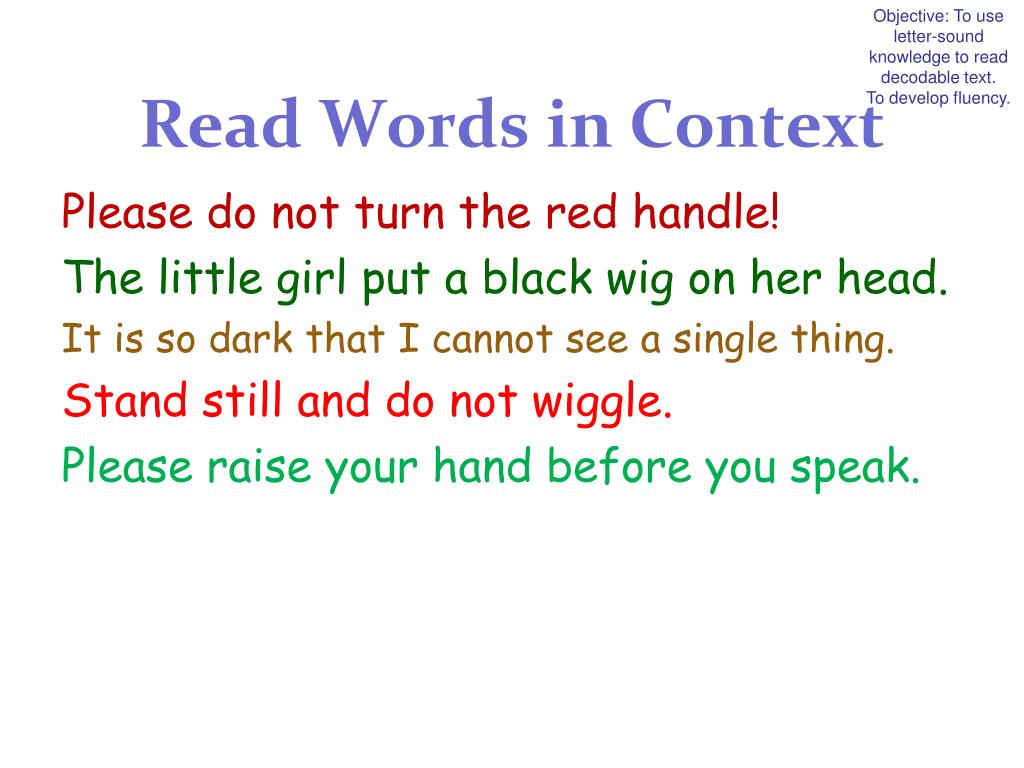 Objective: To use letter-sound knowledge to read decodable text. To develop fluency.

Read Words in Context

Please do not turn the red handle!

The little girl put a black wig on her head.

It is so dark that I cannot see a single thing.

Stand still and do not wiggle.

Please raise your hand before you speak.